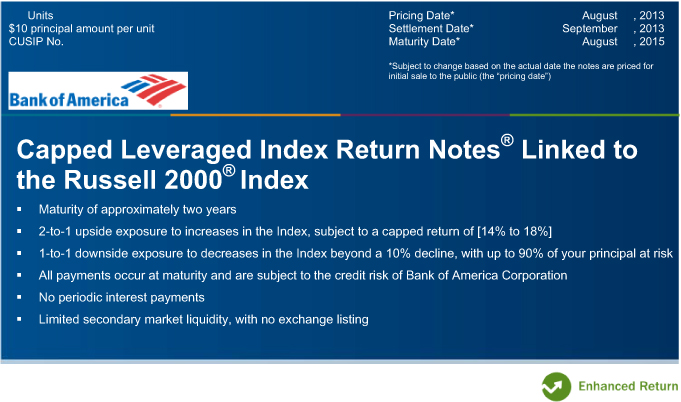 Units
$10 principal amount per unit
CUSIP No.

Pricing Date* August , 2013
Settlement Date* September , 2013
Maturity Date* August , 2015

*Subject to change based on the actual date the notes are priced for initial sale to the public (the "pricing date")

Bank of America

Capped Leveraged Index Return Notes® Linked to the Russell 2000® Index

▪ Maturity of approximately two years
▪ 2-to-1 upside exposure to increases in the Index, subject to a capped return of [14% to 18%]
▪ 1-to-1 downside exposure to decreases in the Index beyond a 10% decline, with up to 90% of your principal at risk
▪ All payments occur at maturity and are subject to the credit risk of Bank of America Corporation
▪ No periodic interest payments
▪ Limited secondary market liquidity, with no exchange listing

Enhanced Return